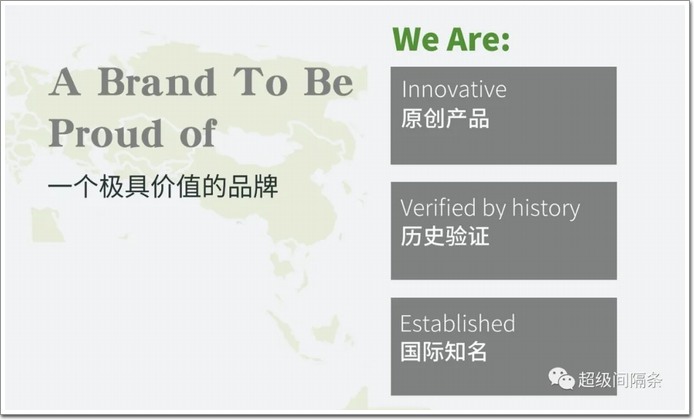 A Brand To Be Proud of
一个极具价值的品牌

We Are:

Innovative
原创产品

Verified by history
历史验证

Established
国际知名

超级间隔条